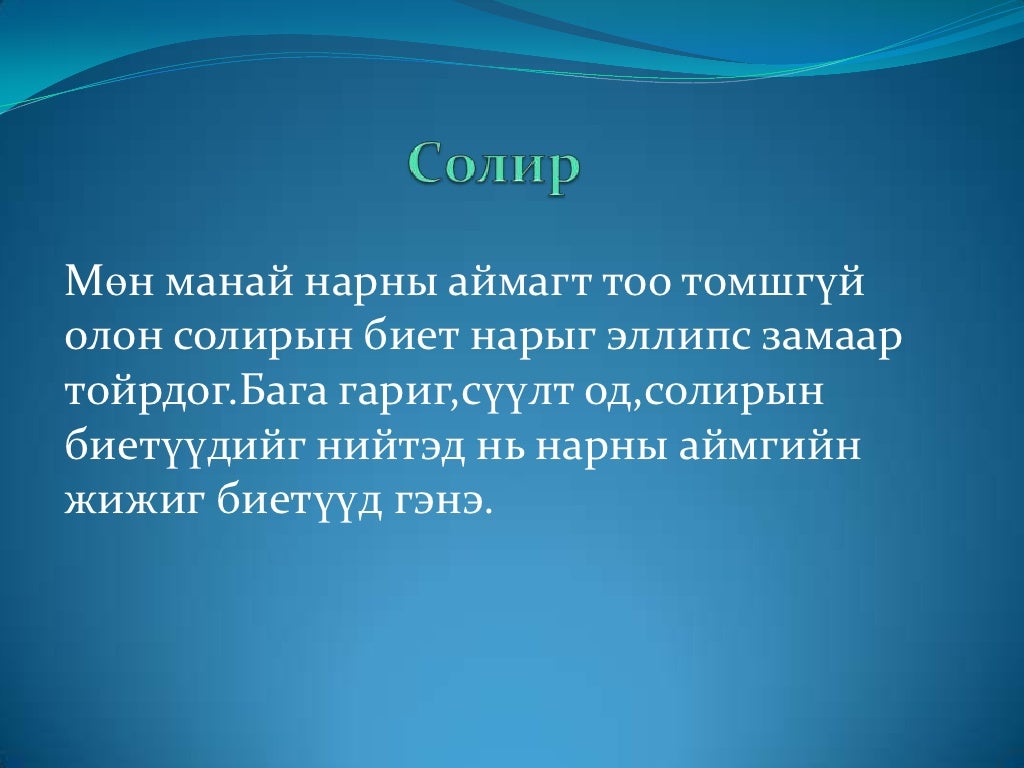 Солир

Мөн манай нарны аймагт тоо томшгүй олон солирын биет нарыг эллипс замаар тойрдог.Бага гариг,сүүлт од,солирын биетүүдийг нийтэд нь нарны аймгийн жижиг биетүүд гэнэ.